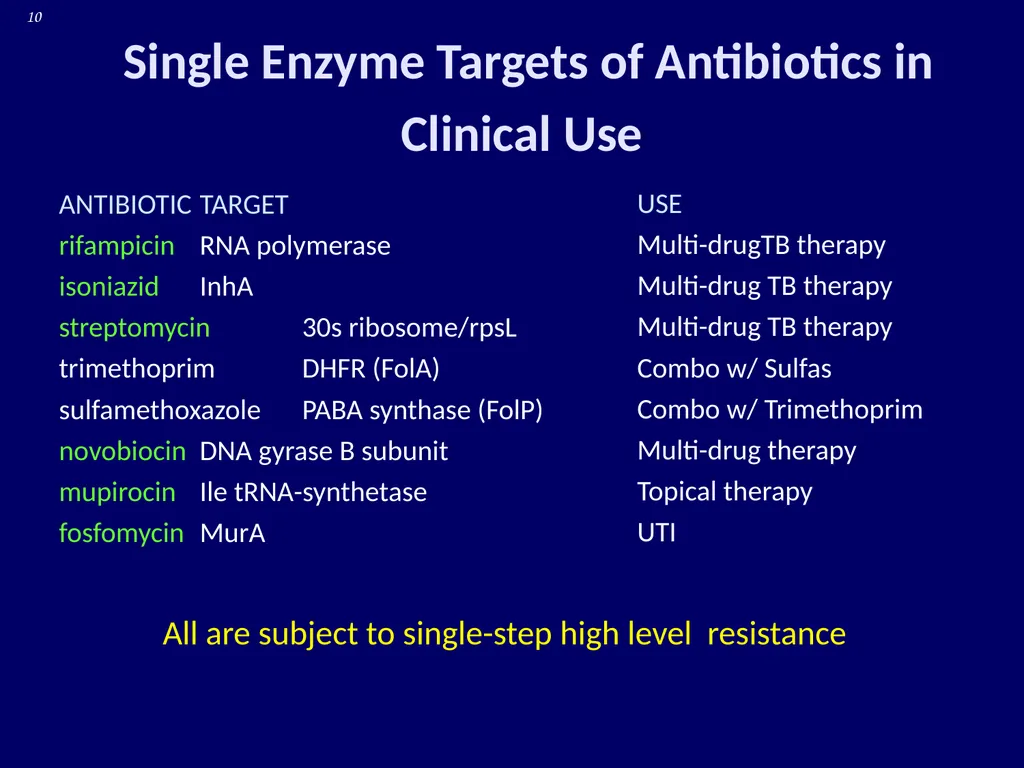 10

Single Enzyme Targets of Antibiotics in Clinical Use

| ANTIBIOTIC | TARGET | USE |
|---|---|---|
| rifampicin | RNA polymerase | Multi-drugTB therapy |
| isoniazid | InhA | Multi-drug TB therapy |
| streptomycin | 30s ribosome/rpsL | Multi-drug TB therapy |
| trimethoprim | DHFR (FolA) | Combo w/ Sulfas |
| sulfamethoxazole | PABA synthase (FolP) | Combo w/ Trimethoprim |
| novobiocin | DNA gyrase B subunit | Multi-drug therapy |
| mupirocin | Ile tRNA-synthetase | Topical therapy |
| fosfomycin | MurA | UTI |

All are subject to single-step high level resistance